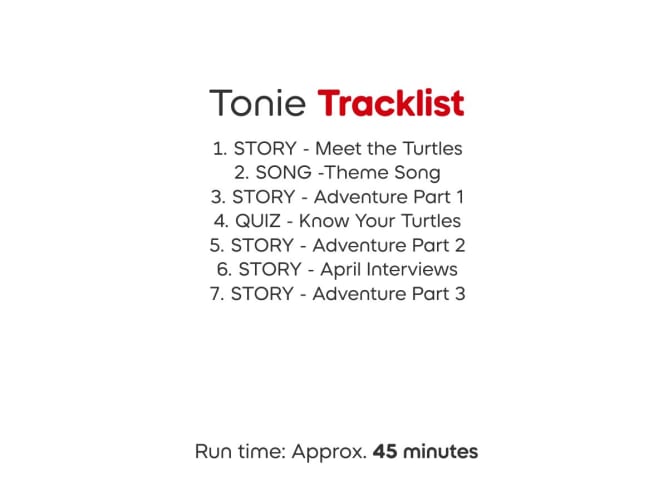 Tonie Tracklist

1. STORY - Meet the Turtles
2. SONG -Theme Song
3. STORY - Adventure Part 1
4. QUIZ - Know Your Turtles
5. STORY - Adventure Part 2
6. STORY - April Interviews
7. STORY - Adventure Part 3

Run time: Approx. 45 minutes